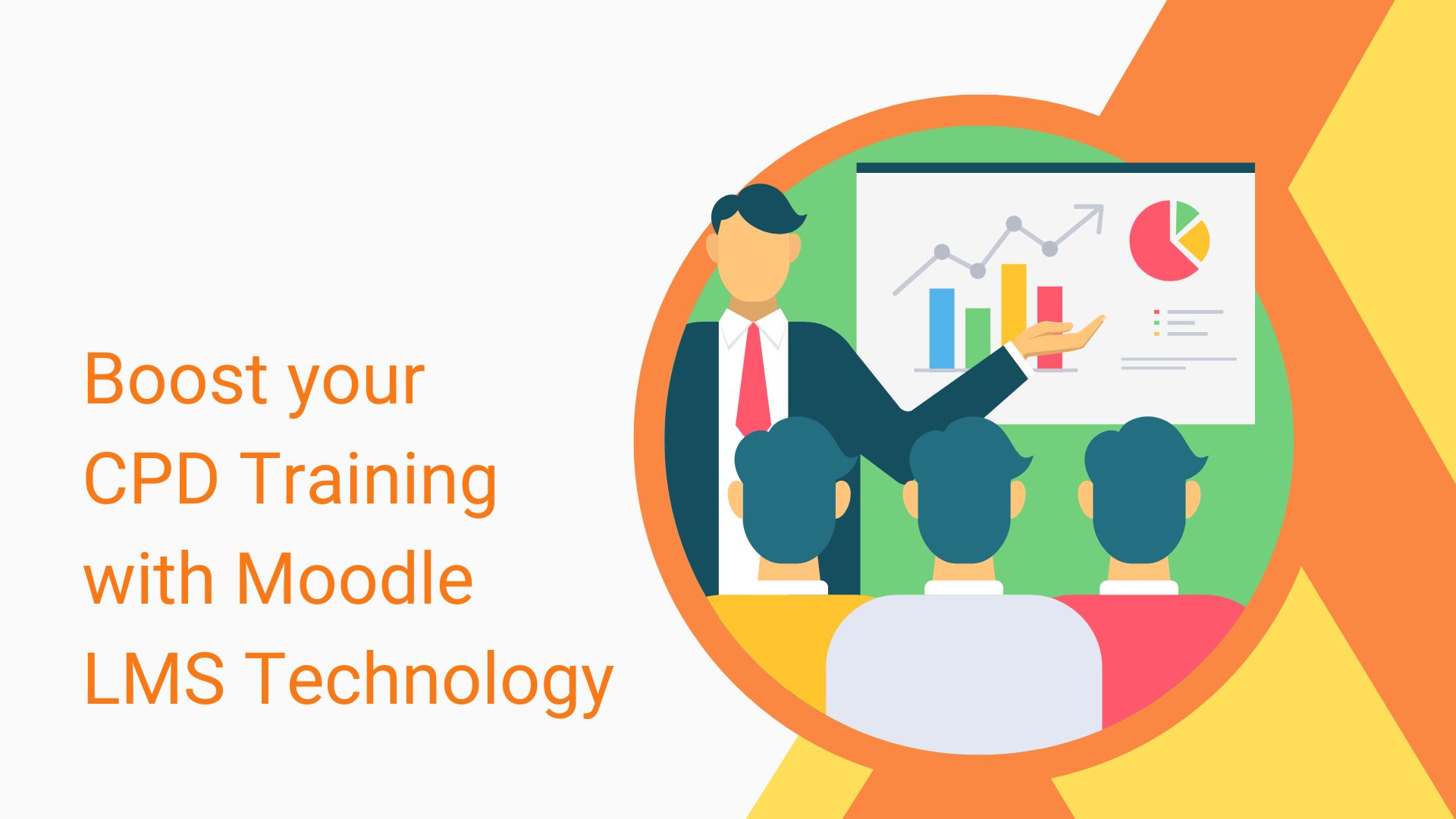 Boost your CPD Training with Moodle LMS Technology